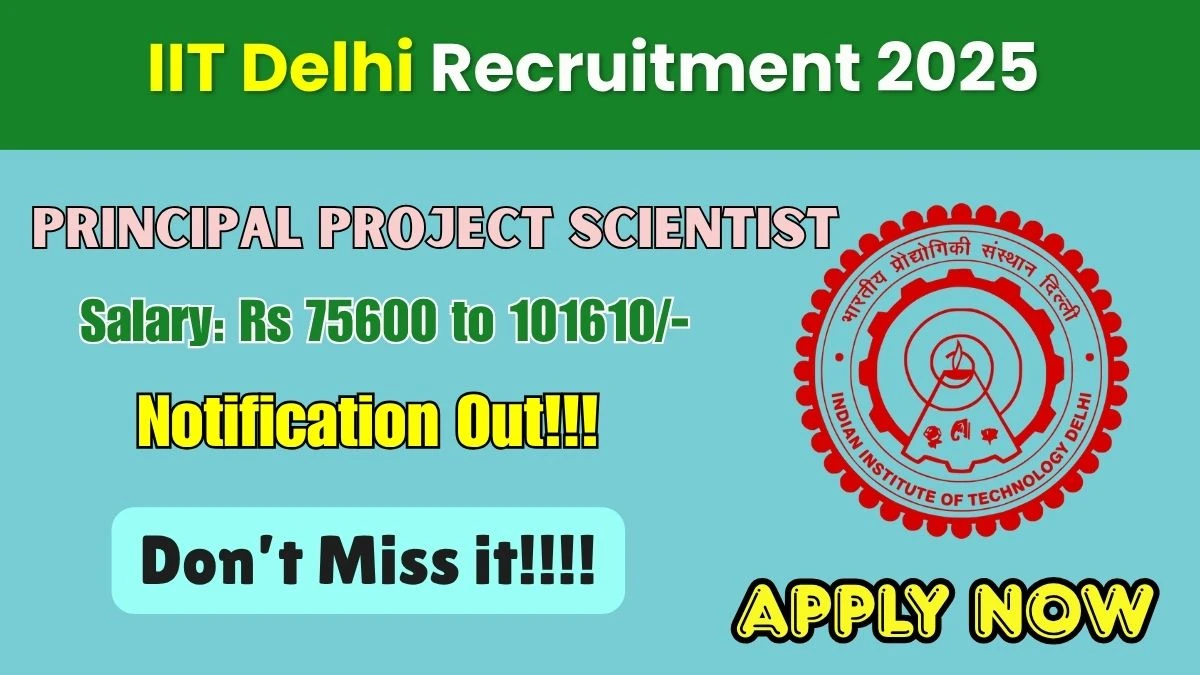 IIT Delhi Recruitment 2025

PRINCIPAL PROJECT SCIENTIST

Salary: Rs 75600 to 101610/-

Notification Out!!!

Don't Miss it!!!!

भारतीय प्रौद्योगिकी संस्थान दिल्ली

INDIAN INSTITUTE OF TECHNOLOGY DELHI

APPLY NOW